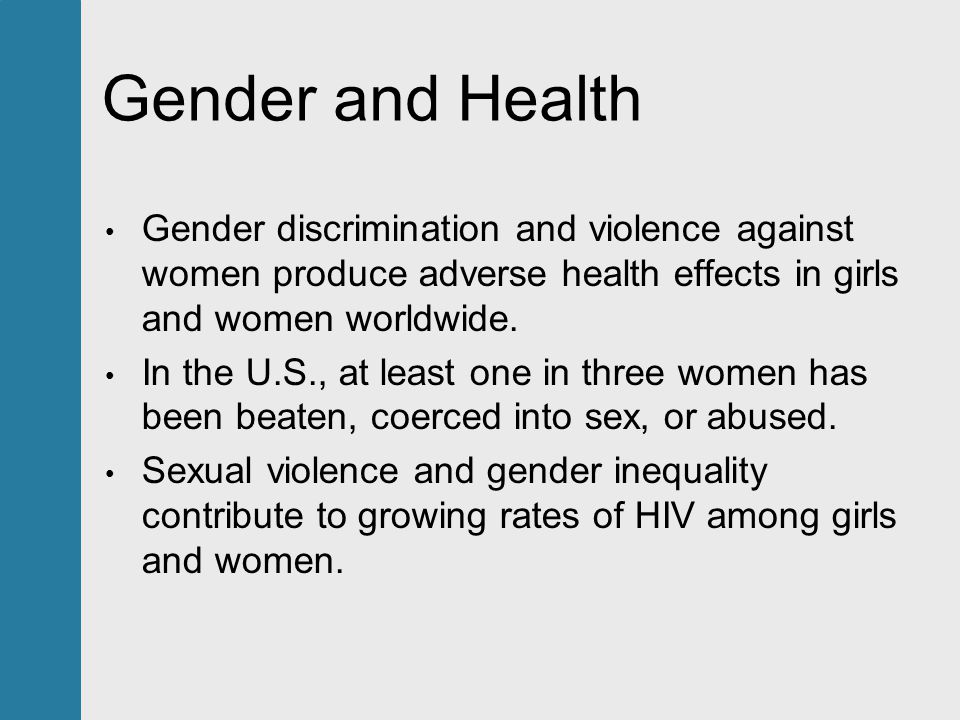 Gender and Health

• Gender discrimination and violence against women produce adverse health effects in girls and women worldwide.

• In the U.S., at least one in three women has been beaten, coerced into sex, or abused.

• Sexual violence and gender inequality contribute to growing rates of HIV among girls and women.